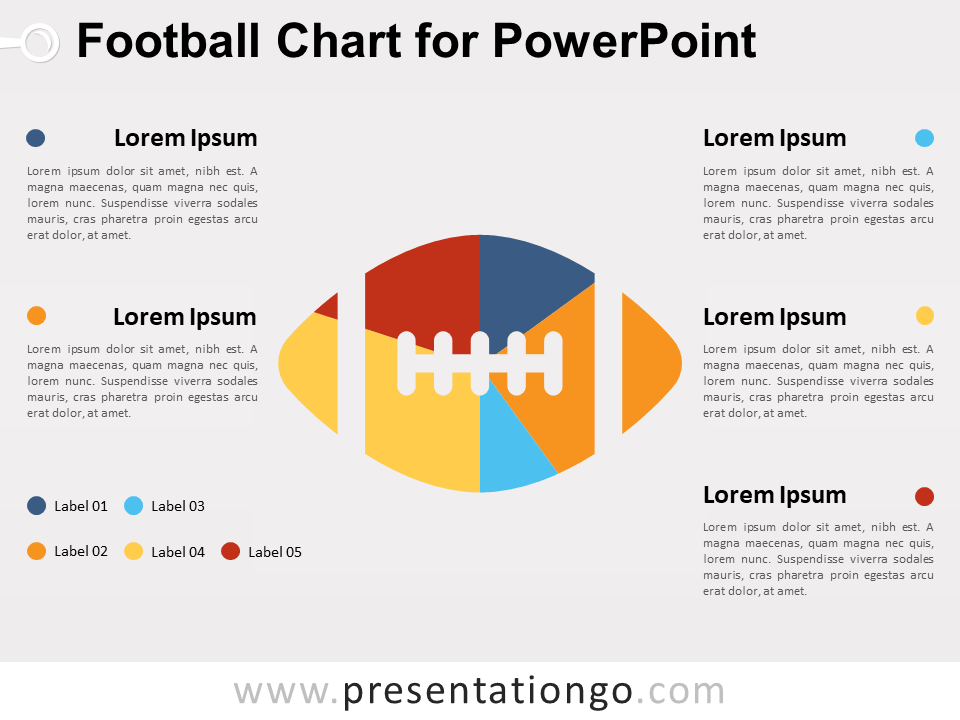 Football Chart for PowerPoint

Lorem Ipsum

Lorem ipsum dolor sit amet, nibh est. A magna maecenas, quam magna nec quis, lorem nunc. Suspendisse viverra sodales mauris, cras pharetra proin egestas arcu erat dolor, at amet.

Lorem Ipsum

Lorem ipsum dolor sit amet, nibh est. A magna maecenas, quam magna nec quis, lorem nunc. Suspendisse viverra sodales mauris, cras pharetra proin egestas arcu erat dolor, at amet.

Label 01 Label 03

Label 02 Label 04 Label 05

Lorem Ipsum

Lorem ipsum dolor sit amet, nibh est. A magna maecenas, quam magna nec quis, lorem nunc. Suspendisse viverra sodales mauris, cras pharetra proin egestas arcu erat dolor, at amet.

Lorem Ipsum

Lorem ipsum dolor sit amet, nibh est. A magna maecenas, quam magna nec quis, lorem nunc. Suspendisse viverra sodales mauris, cras pharetra proin egestas arcu erat dolor, at amet.

Lorem Ipsum

Lorem ipsum dolor sit amet, nibh est. A magna maecenas, quam magna nec quis, lorem nunc. Suspendisse viverra sodales mauris, cras pharetra proin egestas arcu erat dolor, at amet.

www.presentationgo.com